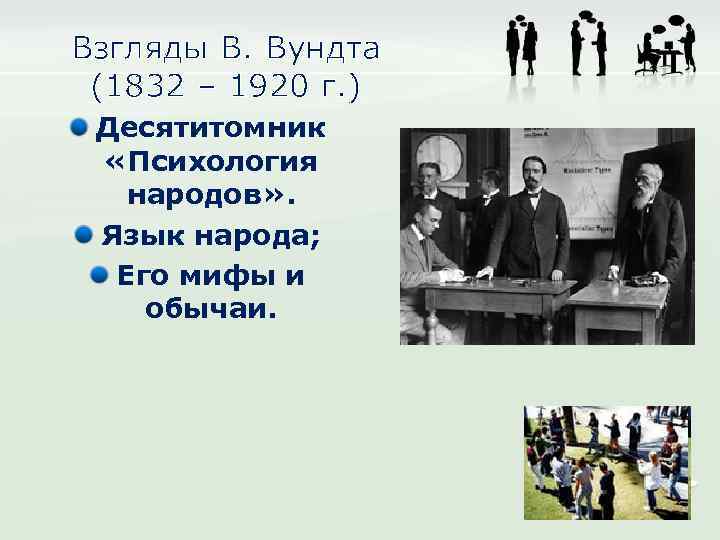 Взгляды В. Вундта (1832 – 1920 г.)

Десятитомник «Психология народов».

Язык народа;

Его мифы и обычаи.